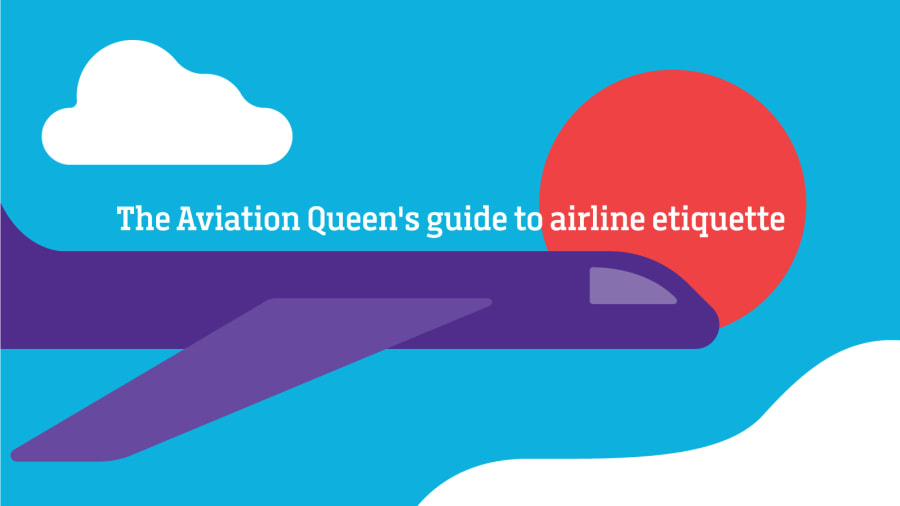 The Aviation Queen's guide to airline etiquette